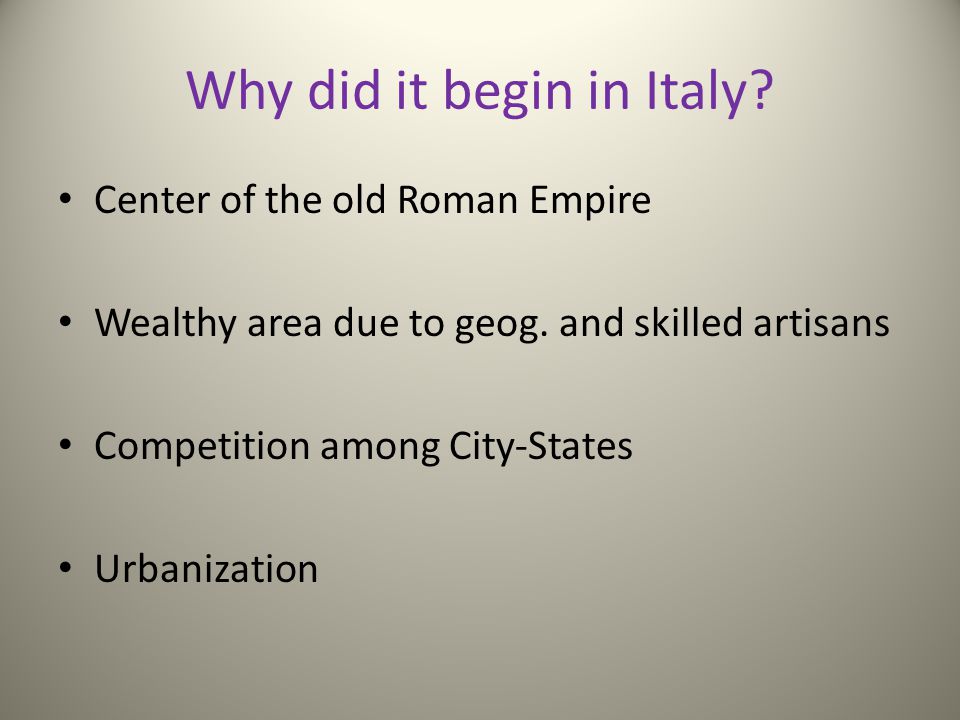 Why did it begin in Italy?

• Center of the old Roman Empire

• Wealthy area due to geog. and skilled artisans

• Competition among City-States

• Urbanization